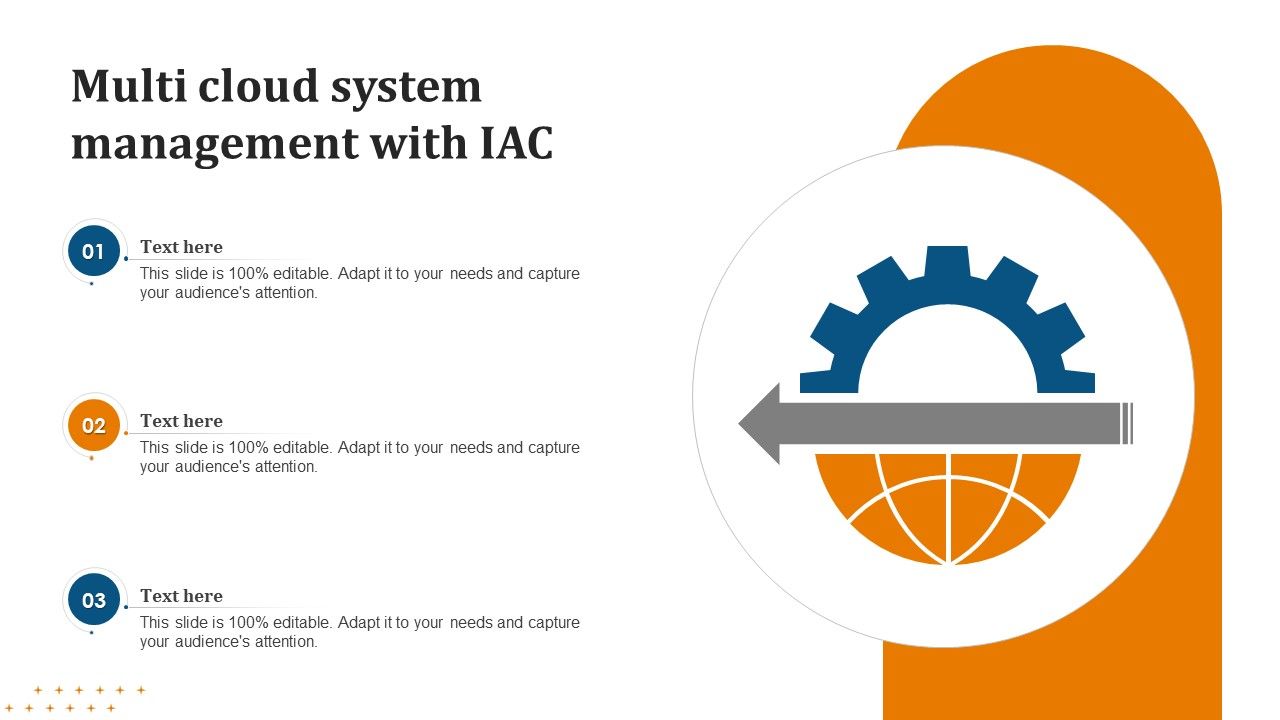 Multi cloud system management with IAC

01

Text here

This slide is 100% editable. Adapt it to your needs and capture your audience's attention.

02

Text here

This slide is 100% editable. Adapt it to your needs and capture your audience's attention.

03

Text here

This slide is 100% editable. Adapt it to your needs and capture your audience's attention.